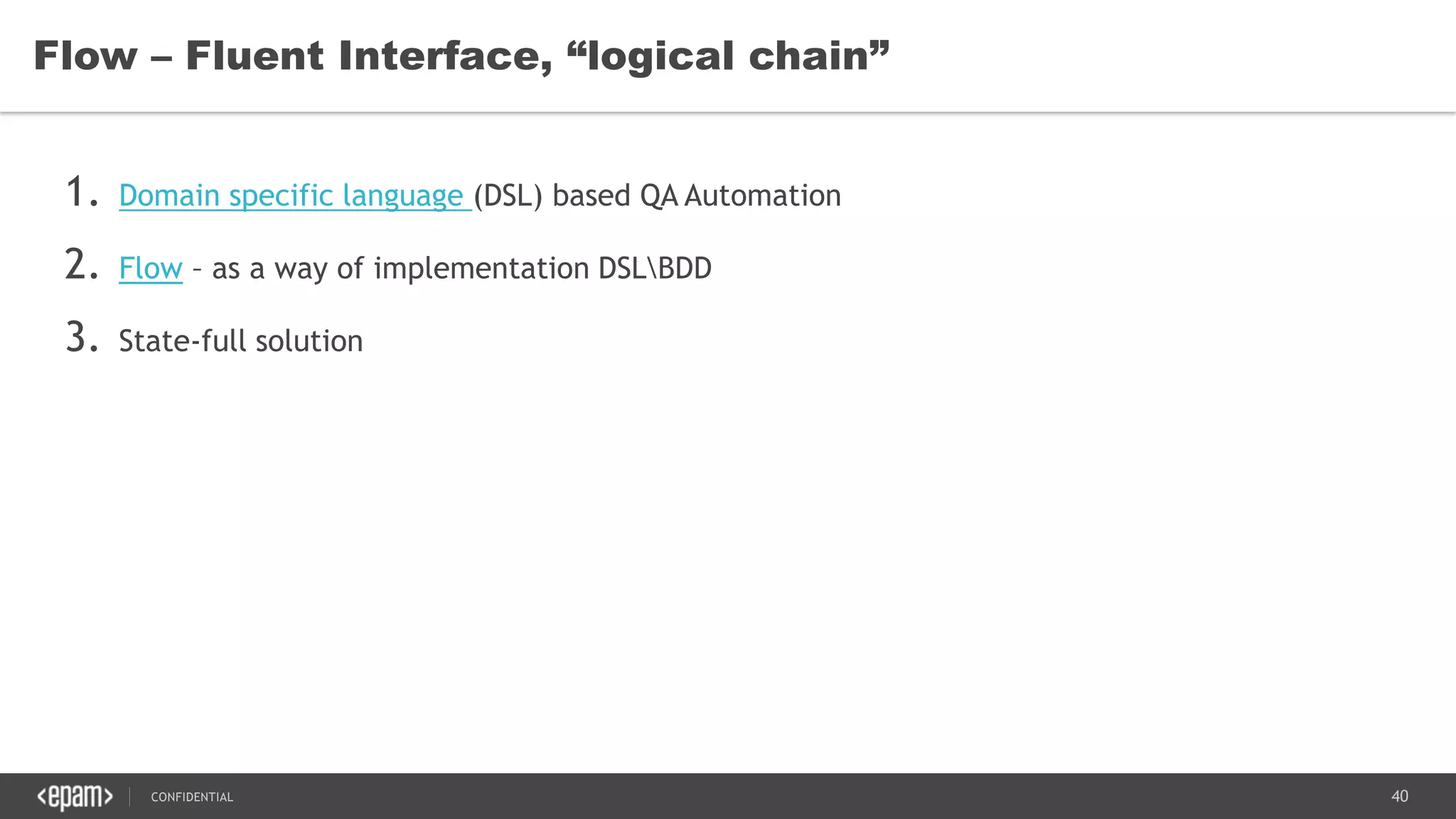 Flow – Fluent Interface, “logical chain”

1. Domain specific language (DSL) based QA Automation
2. Flow – as a way of implementation DSL\BDD
3. State-full solution

<epam> CONFIDENTIAL 40